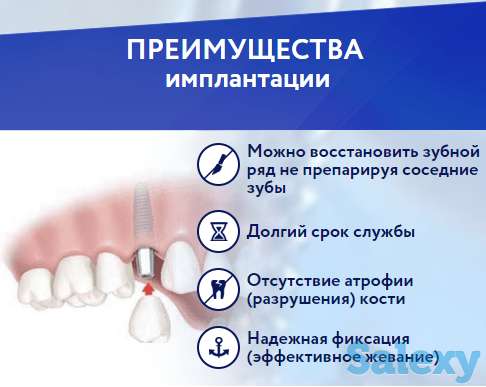 ПРЕИМУЩЕСТВА
имплантации

Можно восстановить зубной ряд не препарируя соседние зубы

Долгий срок службы

Отсутствие атрофии (разрушения) кости

Надежная фиксация (эффективное жевание)

Salexy